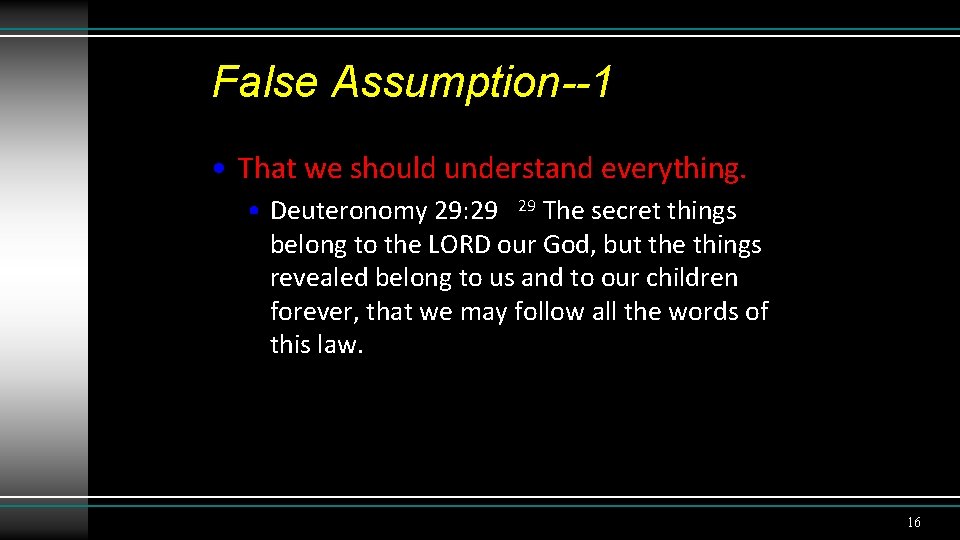 False Assumption--1

• That we should understand everything.

• Deuteronomy 29:29 $^{29}$ The secret things belong to the LORD our God, but the things revealed belong to us and to our children forever, that we may follow all the words of this law.

16